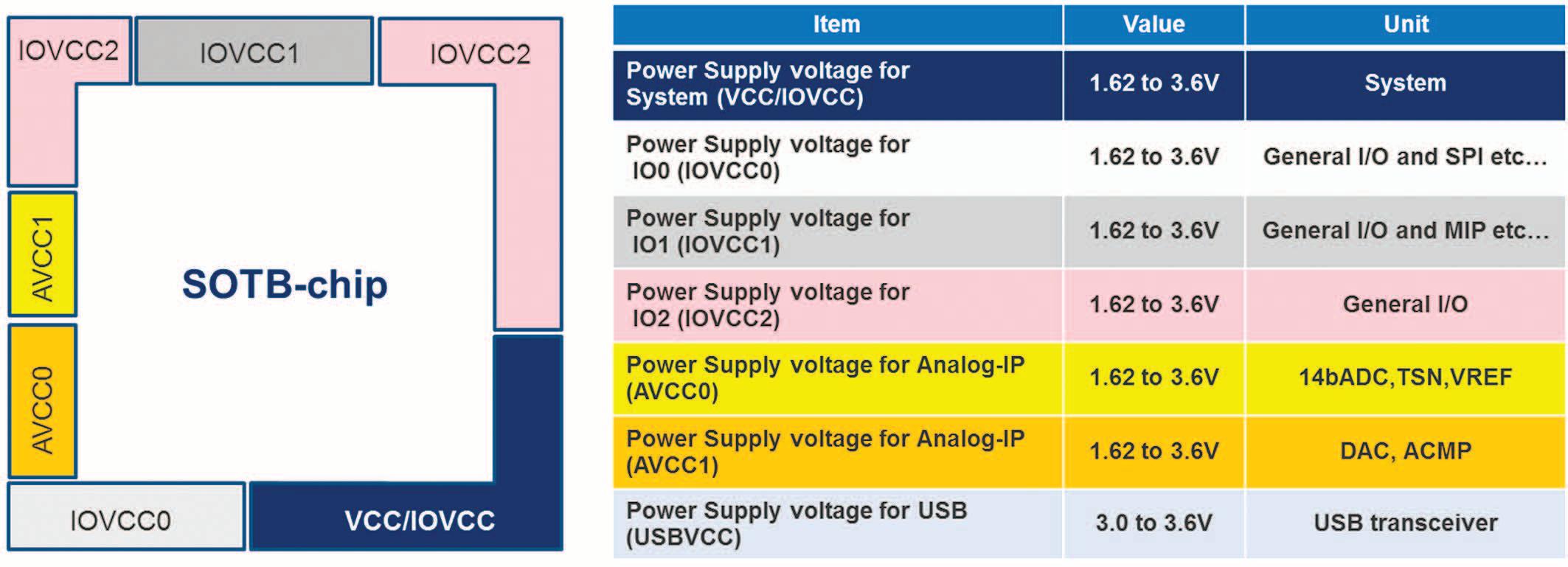 IOVCC2
IOVCC1
IOVCC2
AVCC1
SOTB-chip
AVCC0
IOVCC0
VCC/IOVCC

| Item | Value | Unit |
|---|---|---|
| Power Supply voltage for System (VCC/IOVCC) | 1.62 to 3.6V | System |
| Power Supply voltage for IO0 (IOVCC0) | 1.62 to 3.6V | General I/O and SPI etc... |
| Power Supply voltage for IO1 (IOVCC1) | 1.62 to 3.6V | General I/O and MIP etc... |
| Power Supply voltage for IO2 (IOVCC2) | 1.62 to 3.6V | General I/O |
| Power Supply voltage for Analog-IP (AVCC0) | 1.62 to 3.6V | 14bADC,TSN,VREF |
| Power Supply voltage for Analog-IP (AVCC1) | 1.62 to 3.6V | DAC, ACMP |
| Power Supply voltage for USB (USBVCC) | 3.0 to 3.6V | USB transceiver |